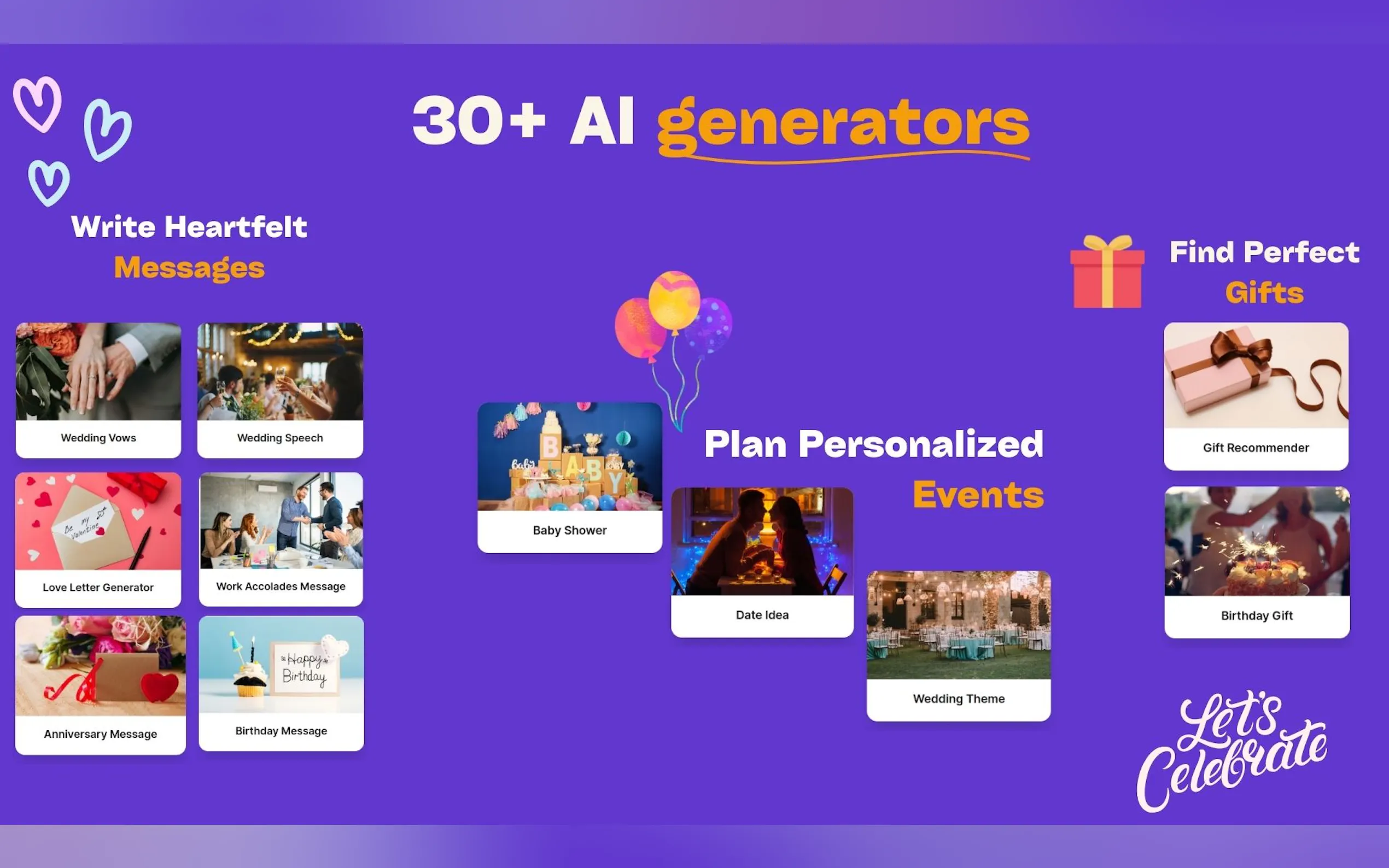 30+ AI generators

Write Heartfelt Messages

Wedding Vows

Wedding Speech

Be my Valentine

Love Letter Generator

Work Accolades Message

Anniversary Message

Happy Birthday

Birthday Message

Baby

BABY

Baby Shower

Plan Personalized Events

Date Idea

Wedding Theme

Find Perfect Gifts

Gift Recommender

Birthday Gift

Let's Celebrate